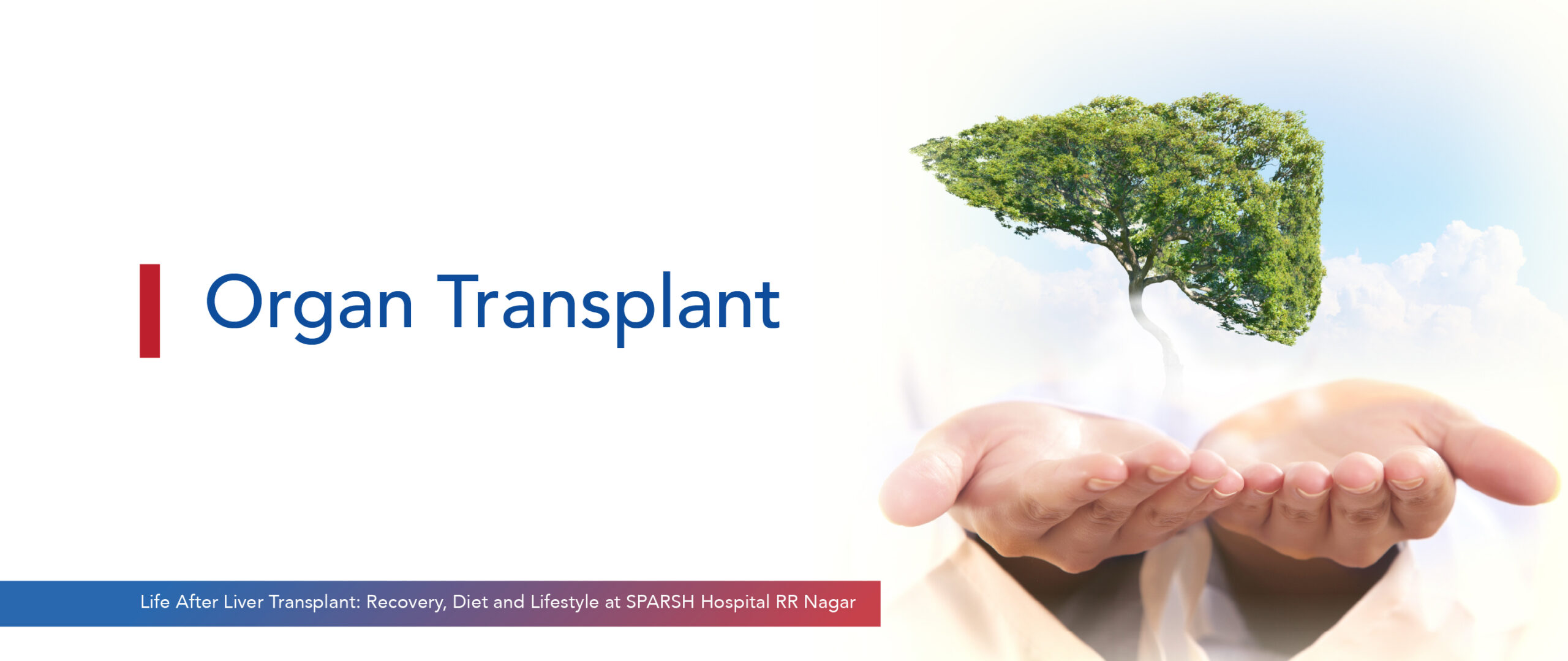 Organ Transplant

Life After Liver Transplant: Recovery, Diet and Lifestyle at SPARSH Hospital RR Nagar